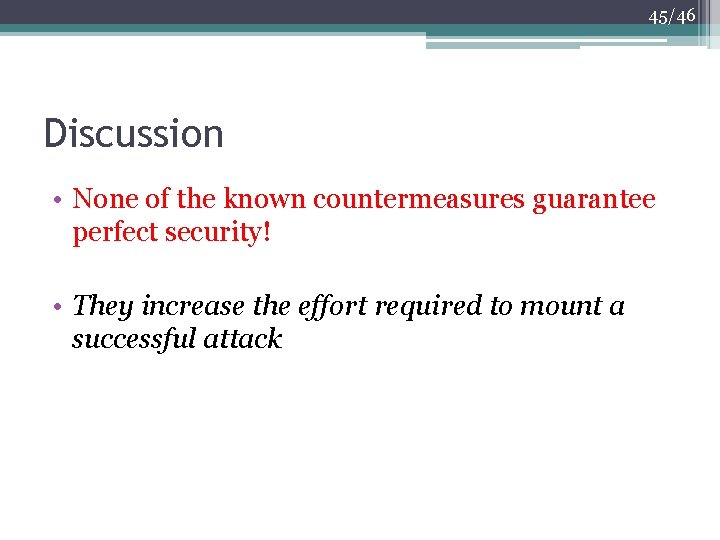 45/46

Discussion

• None of the known countermeasures guarantee perfect security!

• They increase the effort required to mount a successful attack